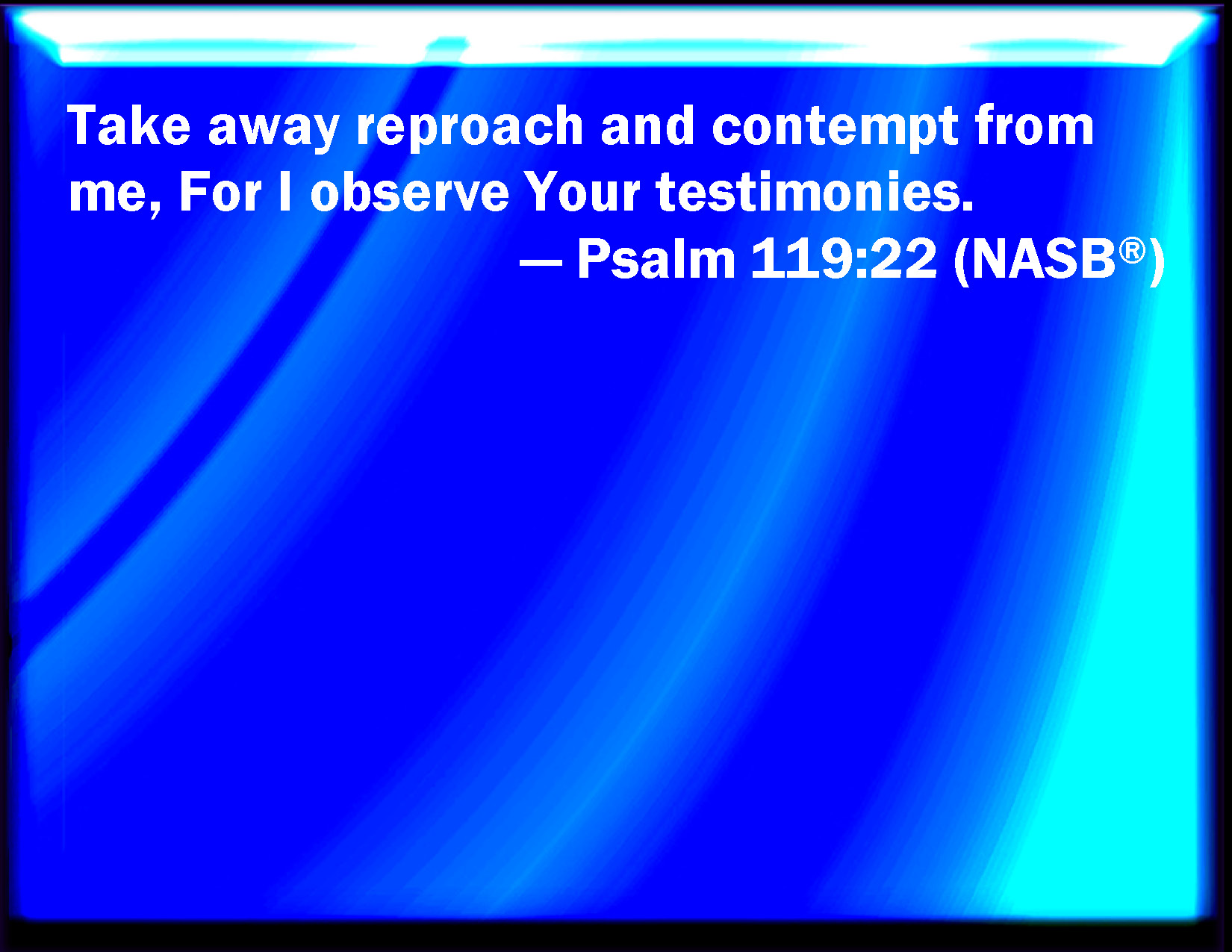 Take away reproach and contempt from me, For I observe Your testimonies.

— Psalm 119:22 (NASB®)